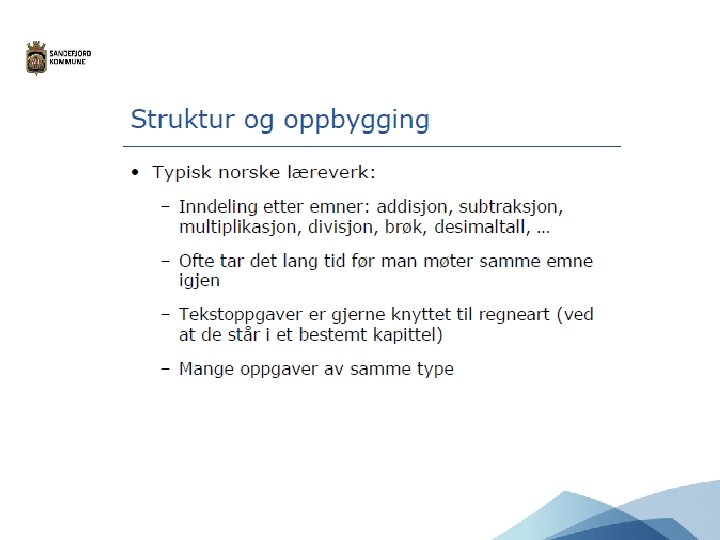 SANDEFJORD
KOMMUNE

Struktur og oppbygging

• Typisk norske læreverk:

– Inndeling etter emner: addisjon, subtraksjon, multiplikasjon, divisjon, brøk, desimaltall, ...

– Ofte tar det lang tid før man møter samme emne igjen

– Tekstoppgaver er gjerne knyttet til regneart (ved at de står i et bestemt kapittel)

– Mange oppgaver av samme type